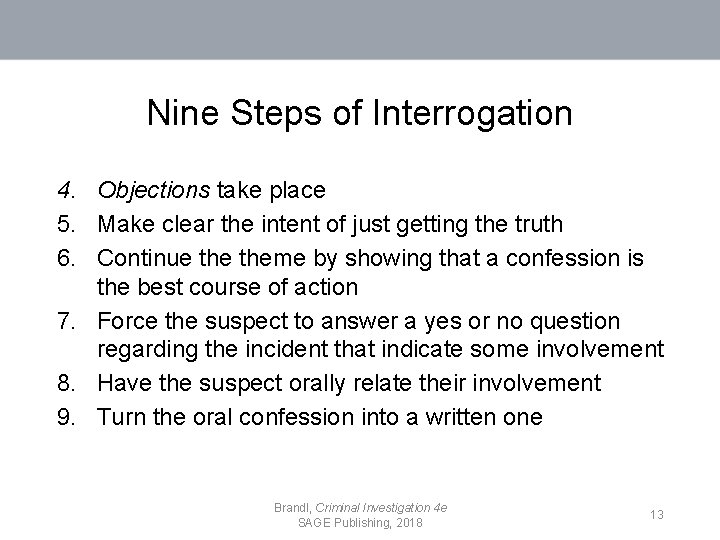 Nine Steps of Interrogation

4. Objections take place
5. Make clear the intent of just getting the truth
6. Continue the theme by showing that a confession is the best course of action
7. Force the suspect to answer a yes or no question regarding the incident that indicate some involvement
8. Have the suspect orally relate their involvement
9. Turn the oral confession into a written one

Brandl, Criminal Investigation 4e
SAGE Publishing, 2018

13